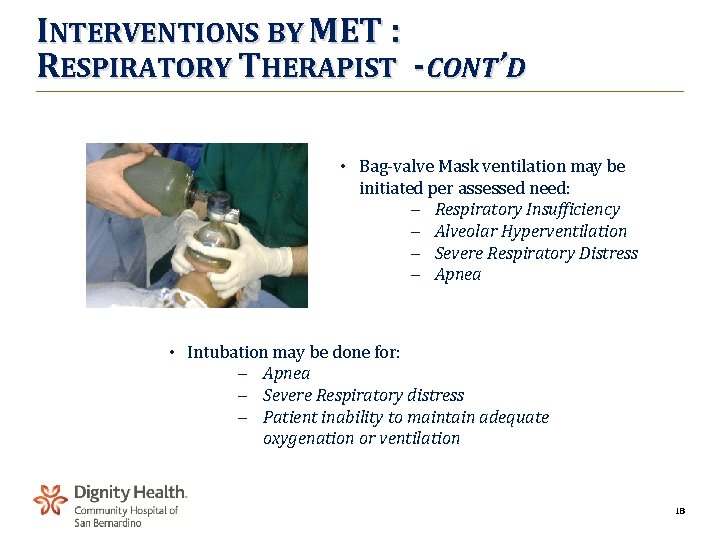 INTERVENTIONS BY MET :
RESPIRATORY THERAPIST -CONT'D

• Bag-valve Mask ventilation may be initiated per assessed need:
– Respiratory Insufficiency
– Alveolar Hyperventilation
– Severe Respiratory Distress
– Apnea

• Intubation may be done for:
– Apnea
– Severe Respiratory distress
– Patient inability to maintain adequate oxygenation or ventilation

Dignity Health.
Community Hospital of San Bernardino

18